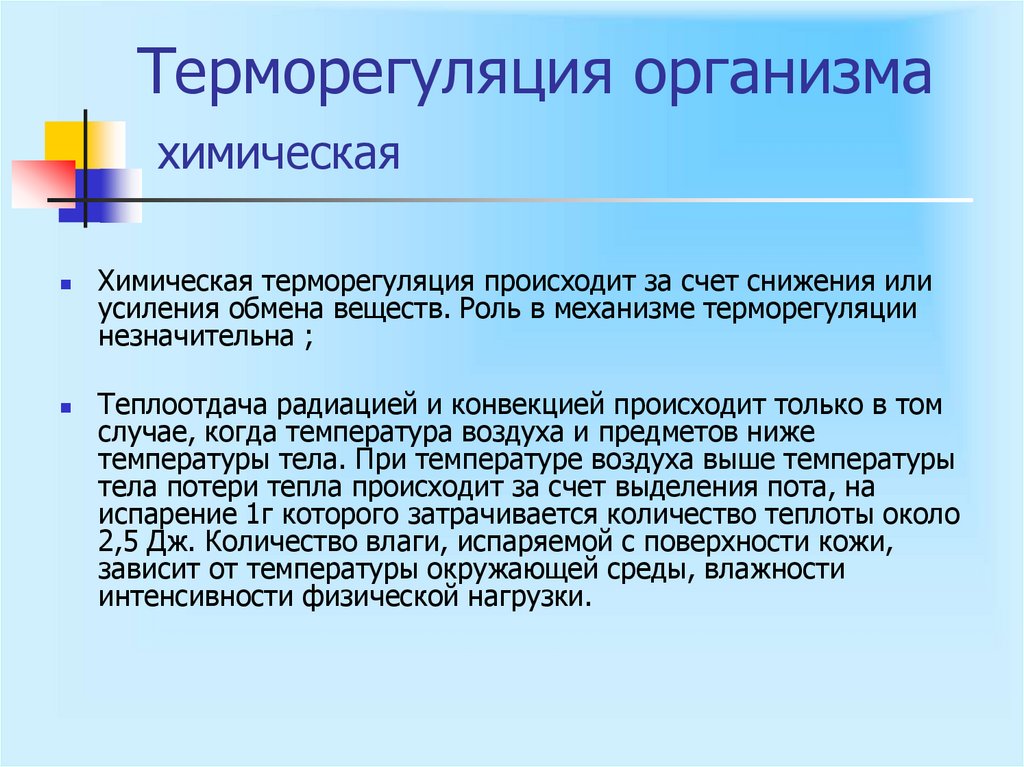 Терморегуляция организма
химическая

Химическая терморегуляция происходит за счет снижения или усиления обмена веществ. Роль в механизме терморегуляции незначительна ;

Теплоотдача радиацией и конвекцией происходит только в том случае, когда температура воздуха и предметов ниже температуры тела. При температуре воздуха выше температуры тела потери тепла происходит за счет выделения пота, на испарение 1г которого затрачивается количество теплоты около 2,5 Дж. Количество влаги, испаряемой с поверхности кожи, зависит от температуры окружающей среды, влажности интенсивности физической нагрузки.